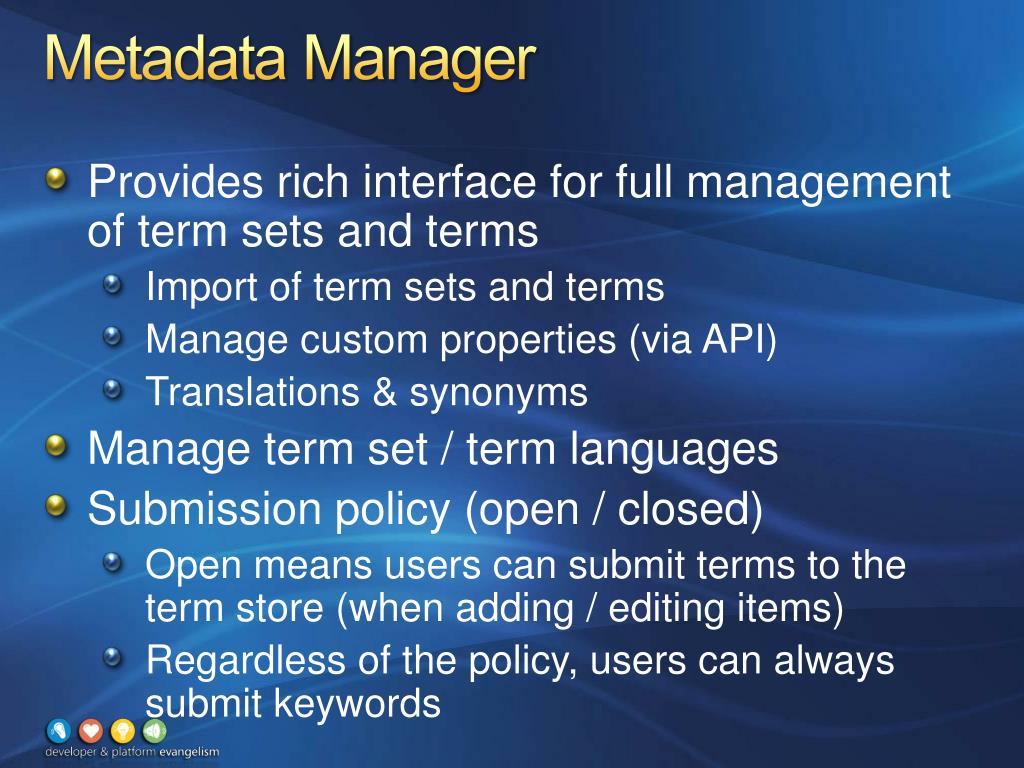 Metadata Manager

Provides rich interface for full management of term sets and terms

Import of term sets and terms

Manage custom properties (via API)

Translations & synonyms

Manage term set / term languages

Submission policy (open / closed)

Open means users can submit terms to the term store (when adding / editing items)

Regardless of the policy, users can always submit keywords

developer & platform evangelism